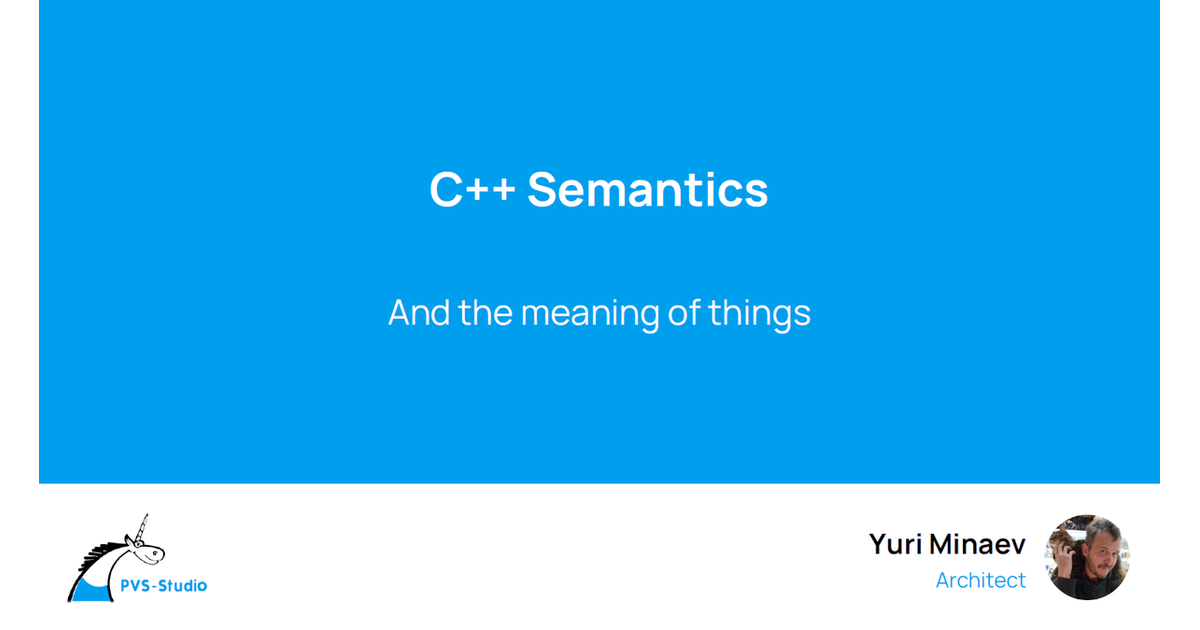 C++ Semantics

And the meaning of things

PVS-Studio

Yuri Minaev
Architect